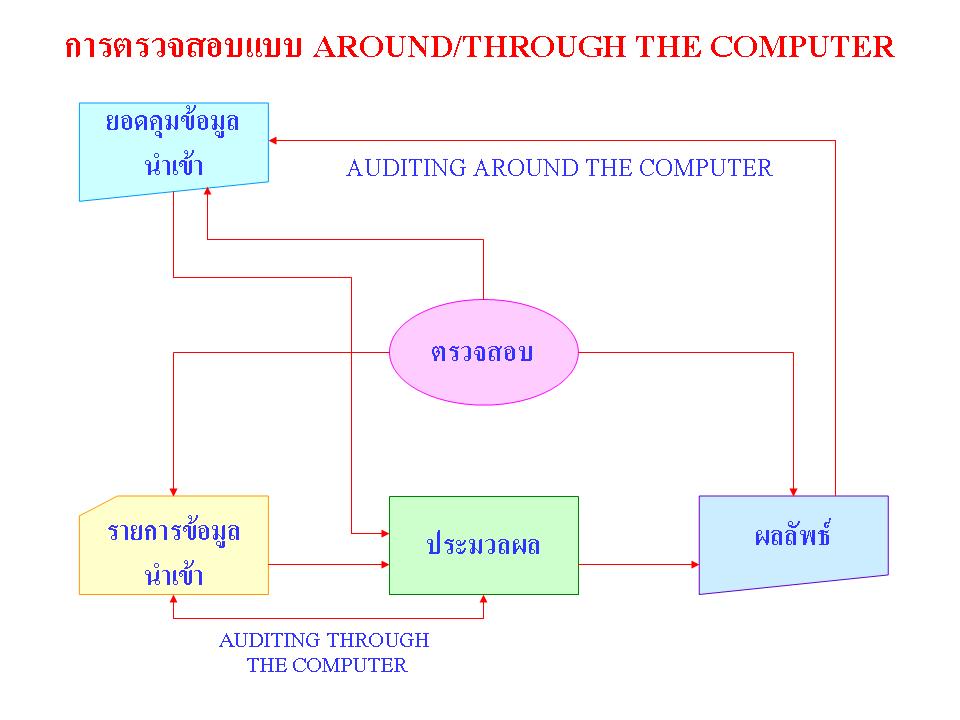 การตรวจสอบแบบ AROUND/THROUGH THE COMPUTER

ยอดคุมข้อมูลนำเข้า

AUDITING AROUND THE COMPUTER

ตรวจสอบ

รายการข้อมูลนำเข้า

ประมวลผล

ผลลัพธ์

AUDITING THROUGH THE COMPUTER